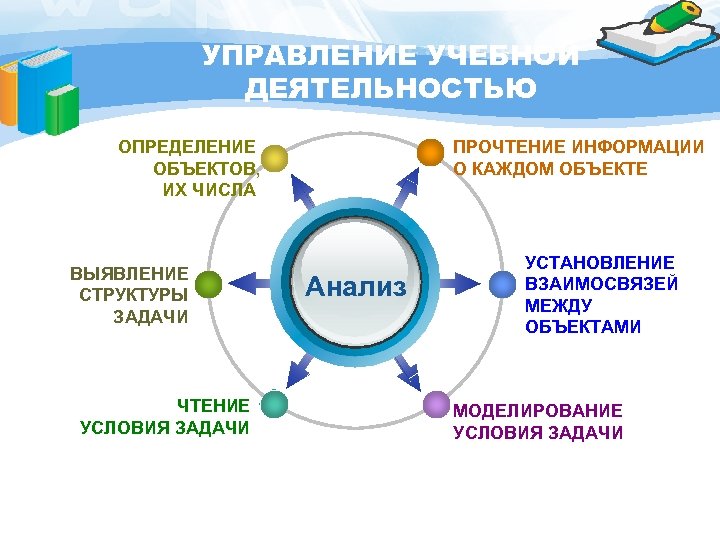 УПРАВЛЕНИЕ УЧЕБНОЙ ДЕЯТЕЛЬНОСТЬЮ

ОПРЕДЕЛЕНИЕ ОБЪЕКТОВ, ИХ ЧИСЛА

ПРОЧТЕНИЕ ИНФОРМАЦИИ О КАЖДОМ ОБЪЕКТЕ

ВЫЯВЛЕНИЕ СТРУКТУРЫ ЗАДАЧИ

Анализ

УСТАНОВЛЕНИЕ ВЗАИМОСВЯЗЕЙ МЕЖДУ ОБЪЕКТАМИ

ЧТЕНИЕ УСЛОВИЯ ЗАДАЧИ

МОДЕЛИРОВАНИЕ УСЛОВИЯ ЗАДАЧИ